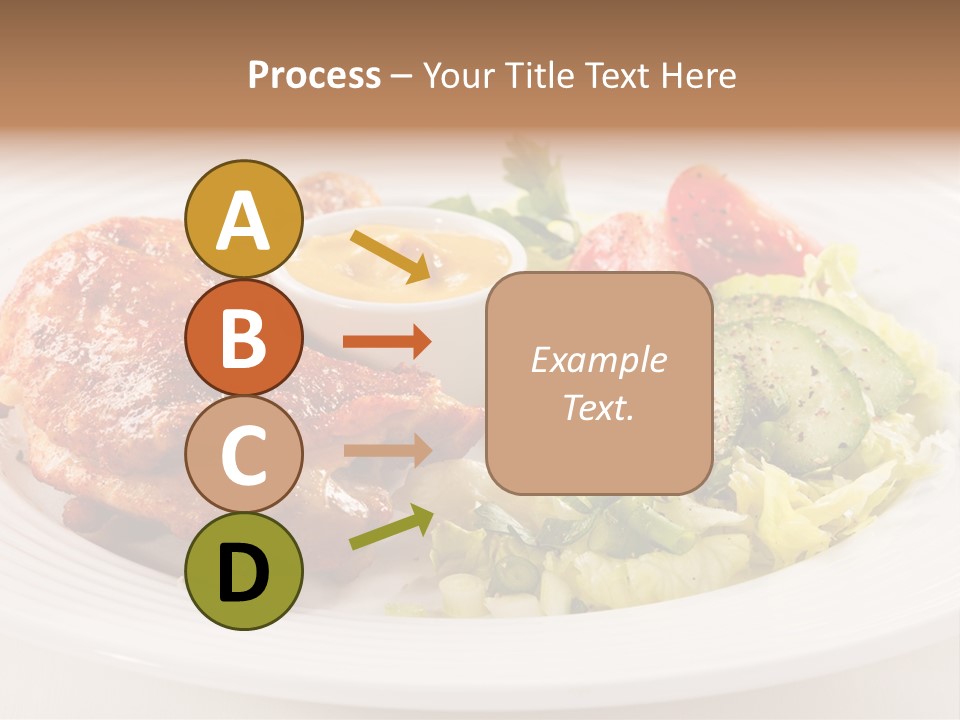 Process – Your Title Text Here

A

B

C

D

Example Text.